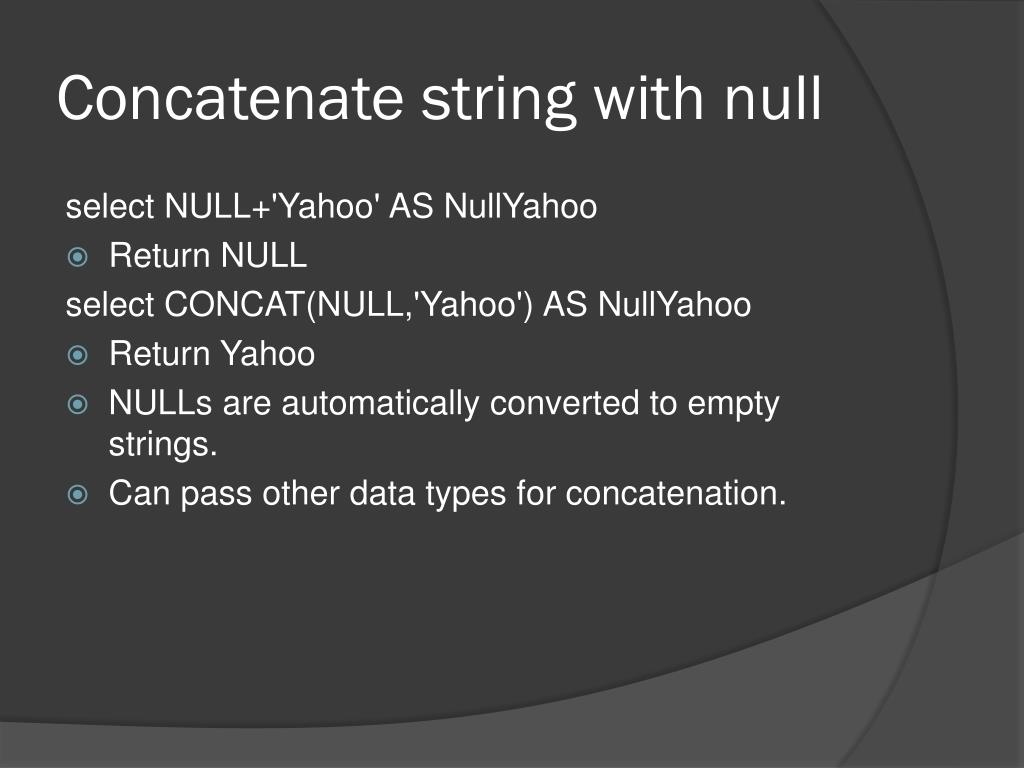 Concatenate string with null

select NULL+'Yahoo' AS NullYahoo

- Return NULL

select CONCAT(NULL,'Yahoo') AS NullYahoo

- Return Yahoo
- NULLs are automatically converted to empty strings.
- Can pass other data types for concatenation.